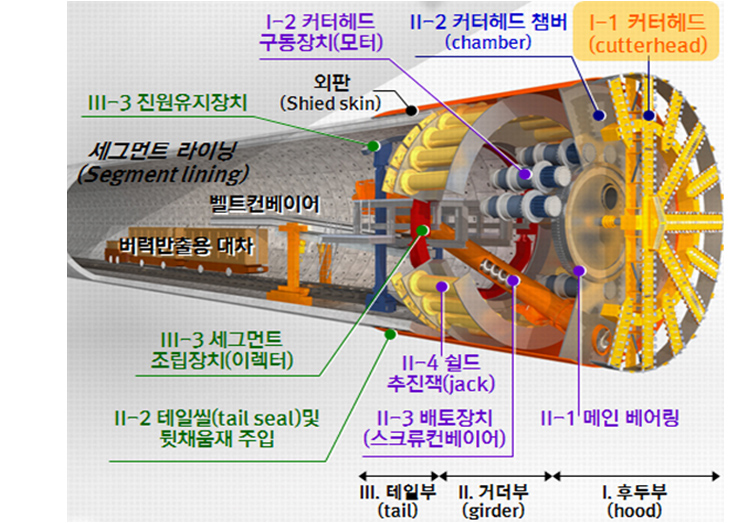 I-2 커터헤드 구동장치(모터)

II-2 커터헤드 챔버 (chamber)

I-1 커터헤드 (cutterhead)

외판 (Shied skin)

III-3 진원유지장치

세그먼트 라이닝 (Segment lining)

벨트컨베이어

버력반출용 대차

III-3 세그먼트 조립장치(이렉터)

II-2 테일씰(tail seal)및 뒷채움재 주입

II-4 쉴드 추진잭(jack)

II-3 배토장치 (스크류컨베이어)

II-1 메인 베어링

III. 테일부 (tail)

II. 거더부 (girder)

I. 후두부 (hood)